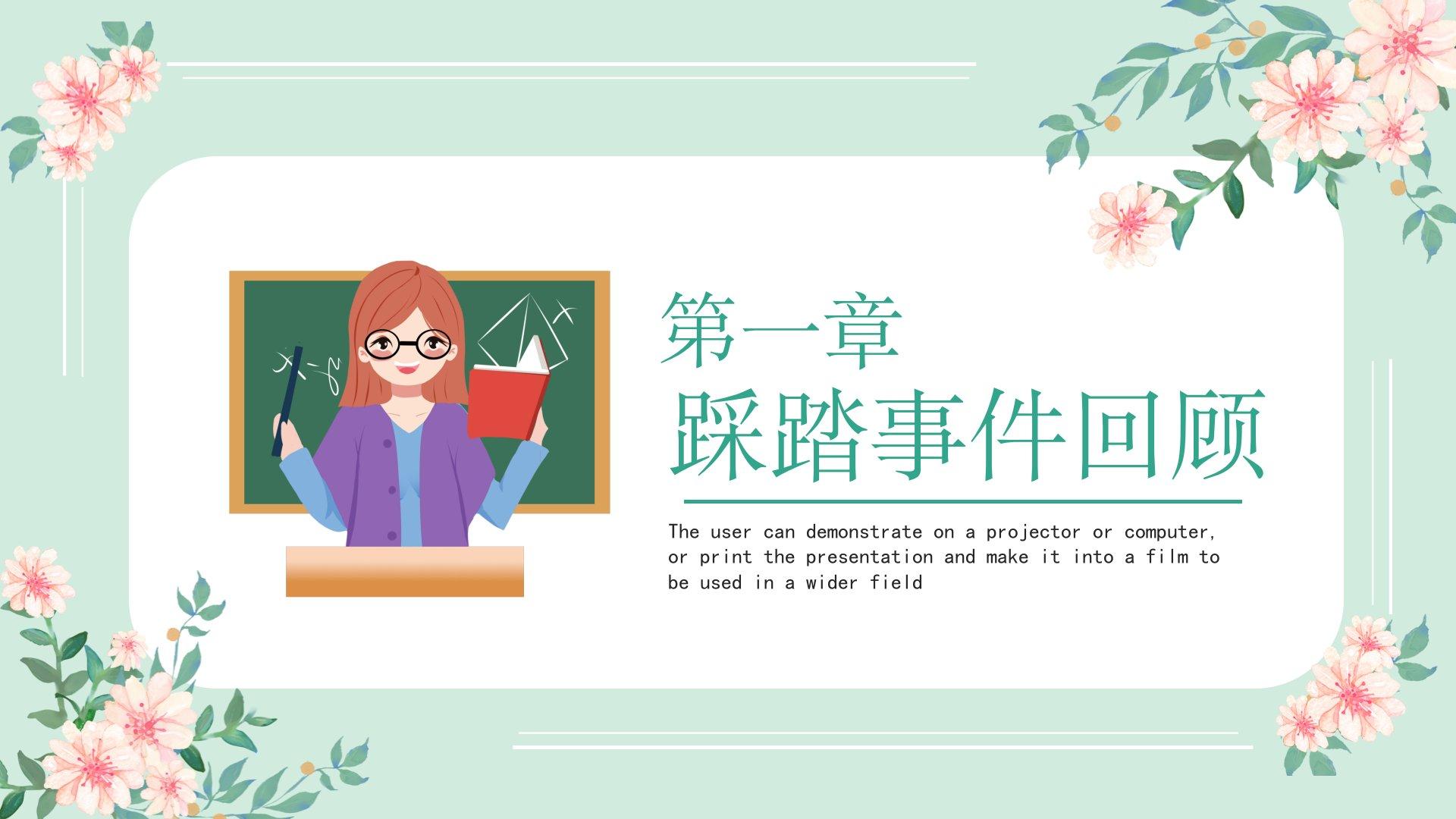 第一章
踩踏事件回顾

The user can demonstrate on a projector or computer, or print the presentation and make it into a film to be used in a wider field